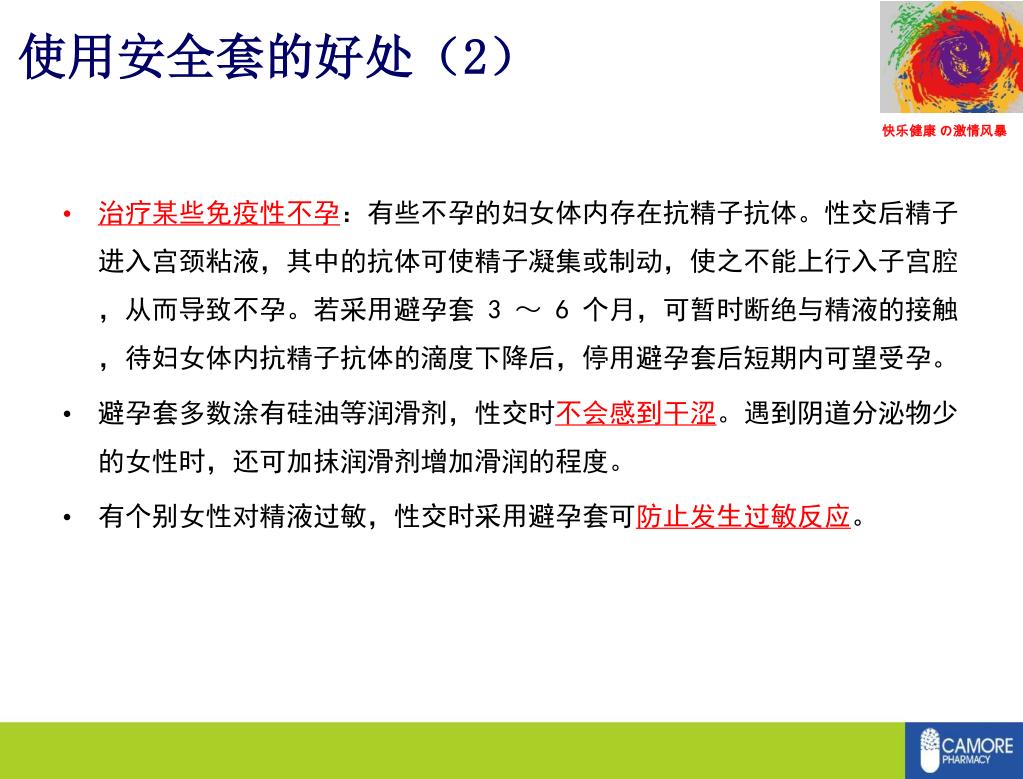 使用安全套的好处（2）

快乐健康 の激情风暴

• 治疗某些免疫性不孕：有些不孕的妇女体内存在抗精子抗体。性交后精子进入宫颈粘液，其中的抗体可使精子凝集或制动，使之不能上行入子宫腔，从而导致不孕。若采用避孕套 3 ～ 6 个月，可暂时断绝与精液的接触，待妇女体内抗精子抗体的滴度下降后，停用避孕套后短期内可望受孕。

• 避孕套多数涂有硅油等润滑剂，性交时不会感到干涩。遇到阴道分泌物少的女性时，还可加抹润滑剂增加滑润的程度。

• 有个别女性对精液过敏，性交时采用避孕套可防止发生过敏反应。

CAMORE PHARMACY